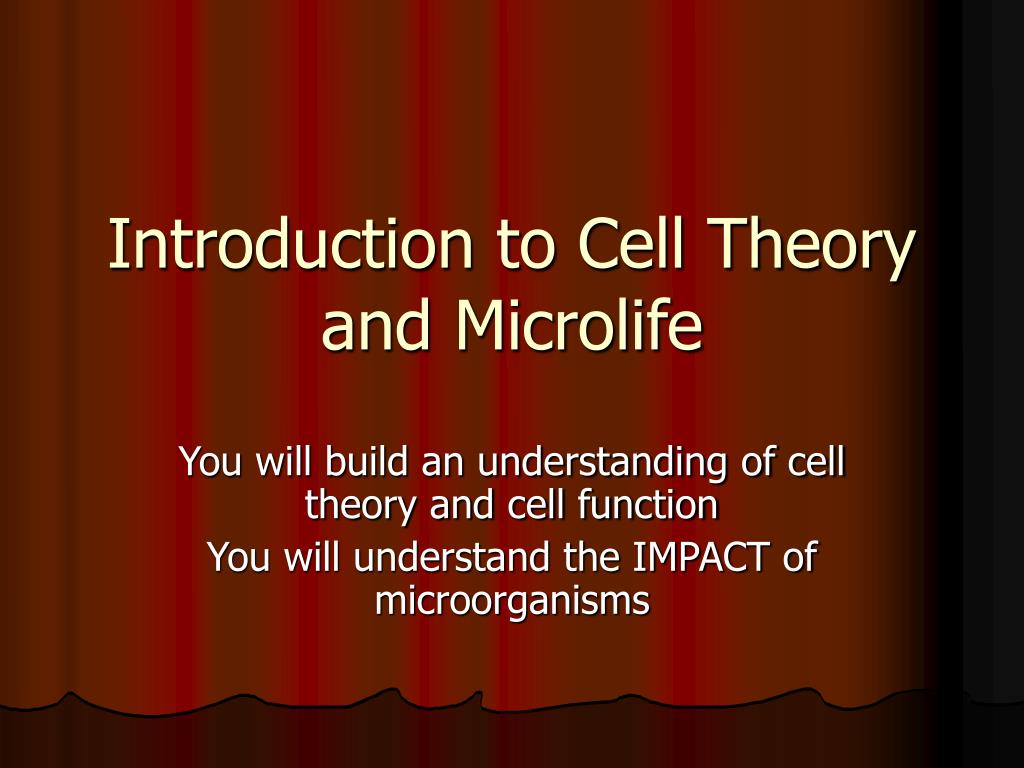 Introduction to Cell Theory and Microlife

You will build an understanding of cell theory and cell function

You will understand the IMPACT of microorganisms